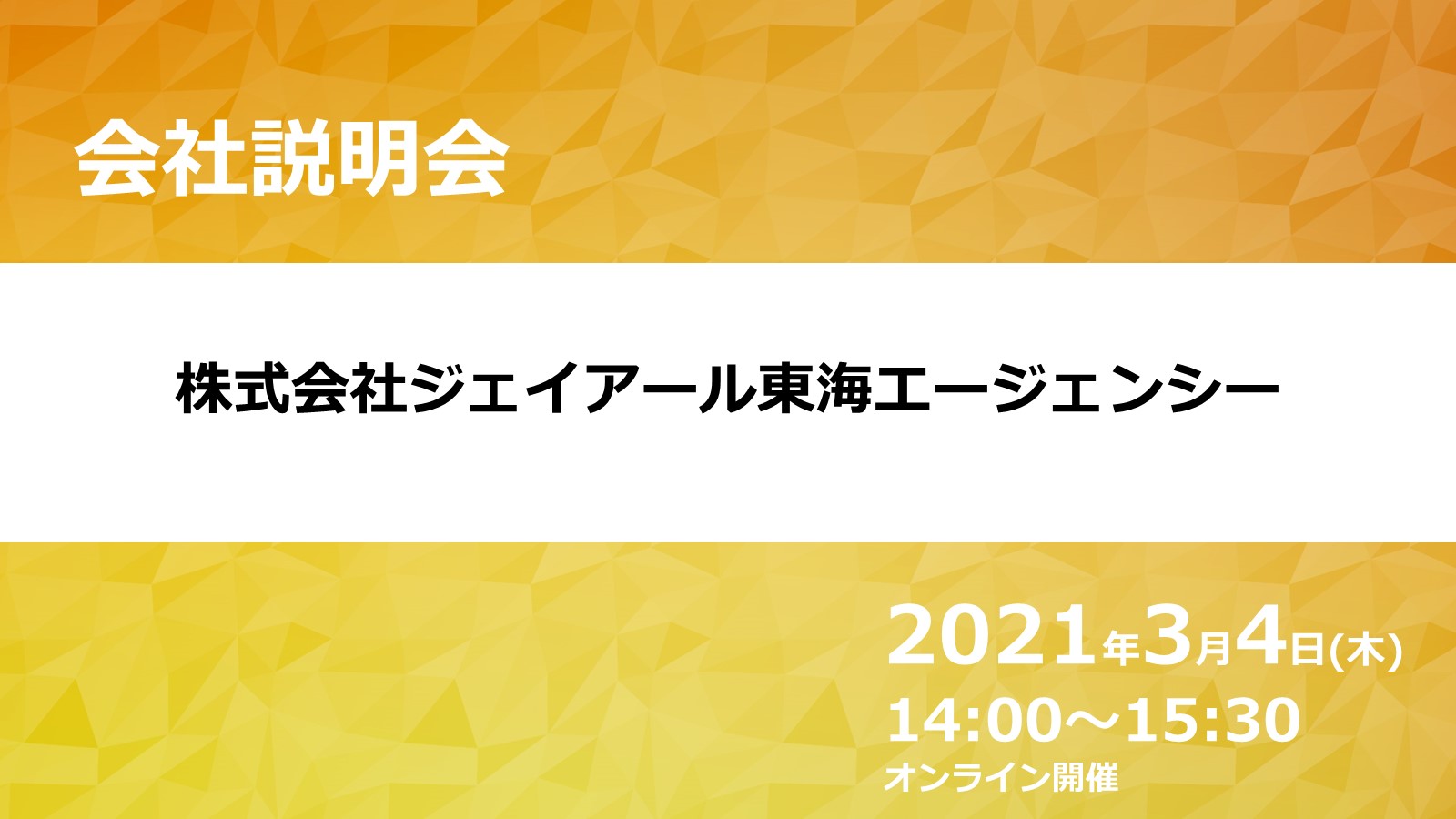 会社説明会

株式会社ジェイアール東海エージェンシー

2021年3月4日(木)
14:00～15:30
オンライン開催